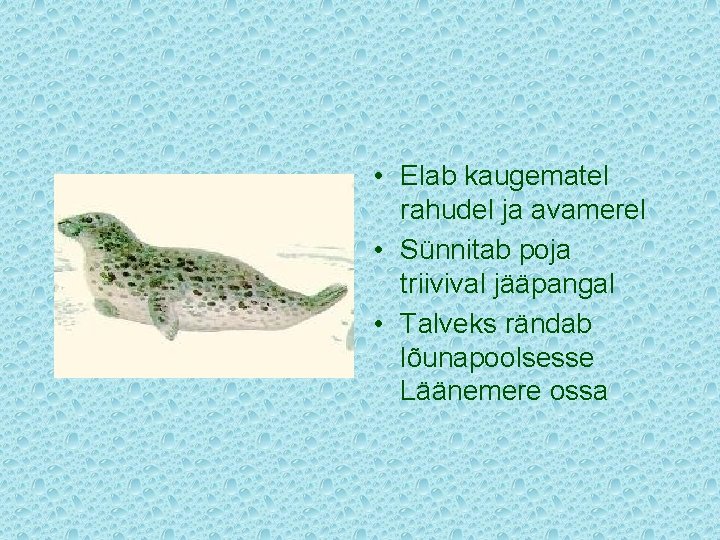 • Elab kaugematel rahudel ja avamerel
• Sünnitab poja triivival jääpangal
• Talveks rändab lõunapoolsesse Läänemere ossa